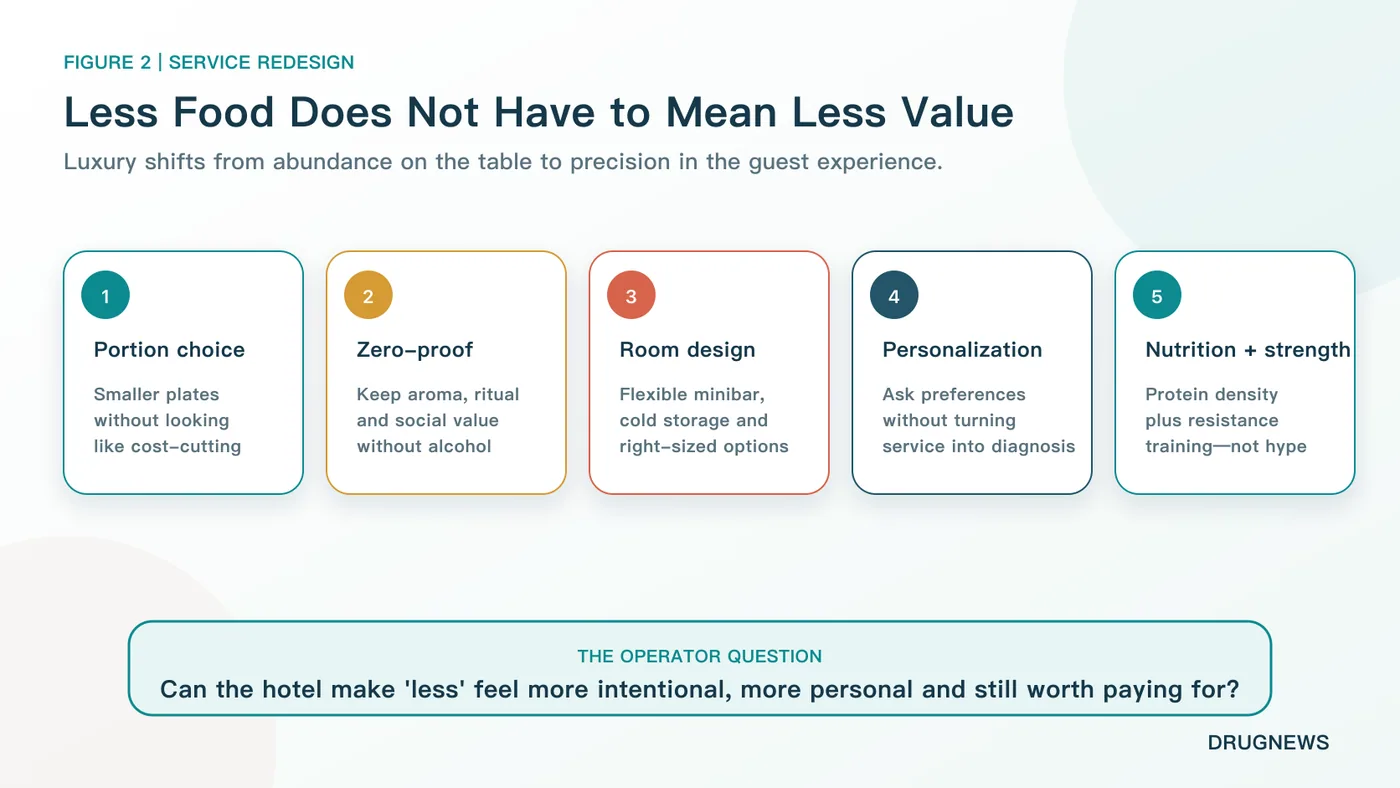 FIGURE 2 | SERVICE REDESIGN

Less Food Does Not Have to Mean Less Value

Luxury shifts from abundance on the table to precision in the guest experience.

1
Portion choice
Smaller plates without looking like cost-cutting

2
Zero-proof
Keep aroma, ritual and social value without alcohol

3
Room design
Flexible minibar, cold storage and right-sized options

4
Personalization
Ask preferences without turning service into diagnosis

5
Nutrition + strength
Protein density plus resistance training—not hype

THE OPERATOR QUESTION
Can the hotel make 'less' feel more intentional, more personal and still worth paying for?

DRUGNEWS